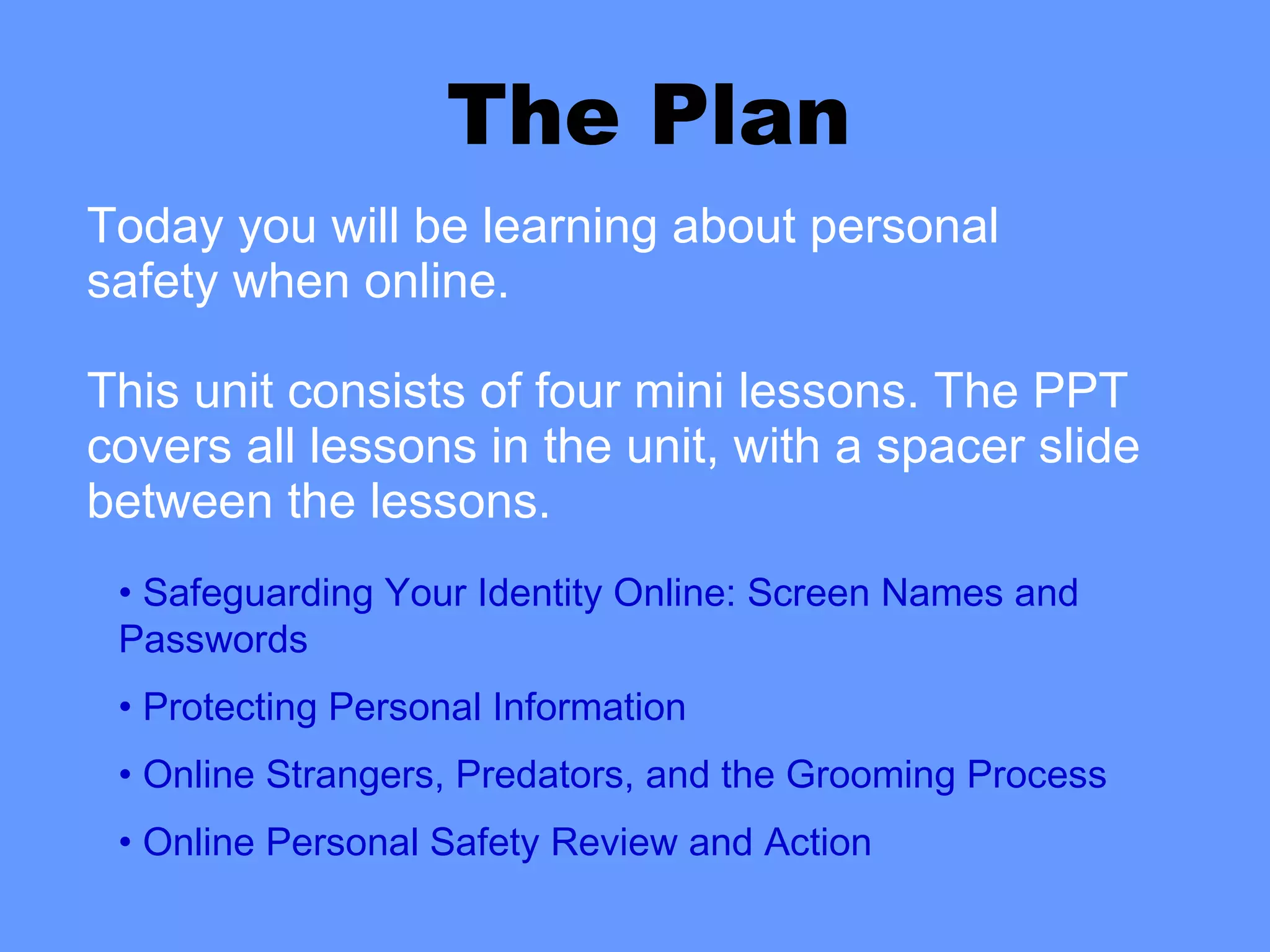 The Plan

Today you will be learning about personal safety when online.

This unit consists of four mini lessons. The PPT covers all lessons in the unit, with a spacer slide between the lessons.

• Safeguarding Your Identity Online: Screen Names and Passwords

• Protecting Personal Information

• Online Strangers, Predators, and the Grooming Process

• Online Personal Safety Review and Action